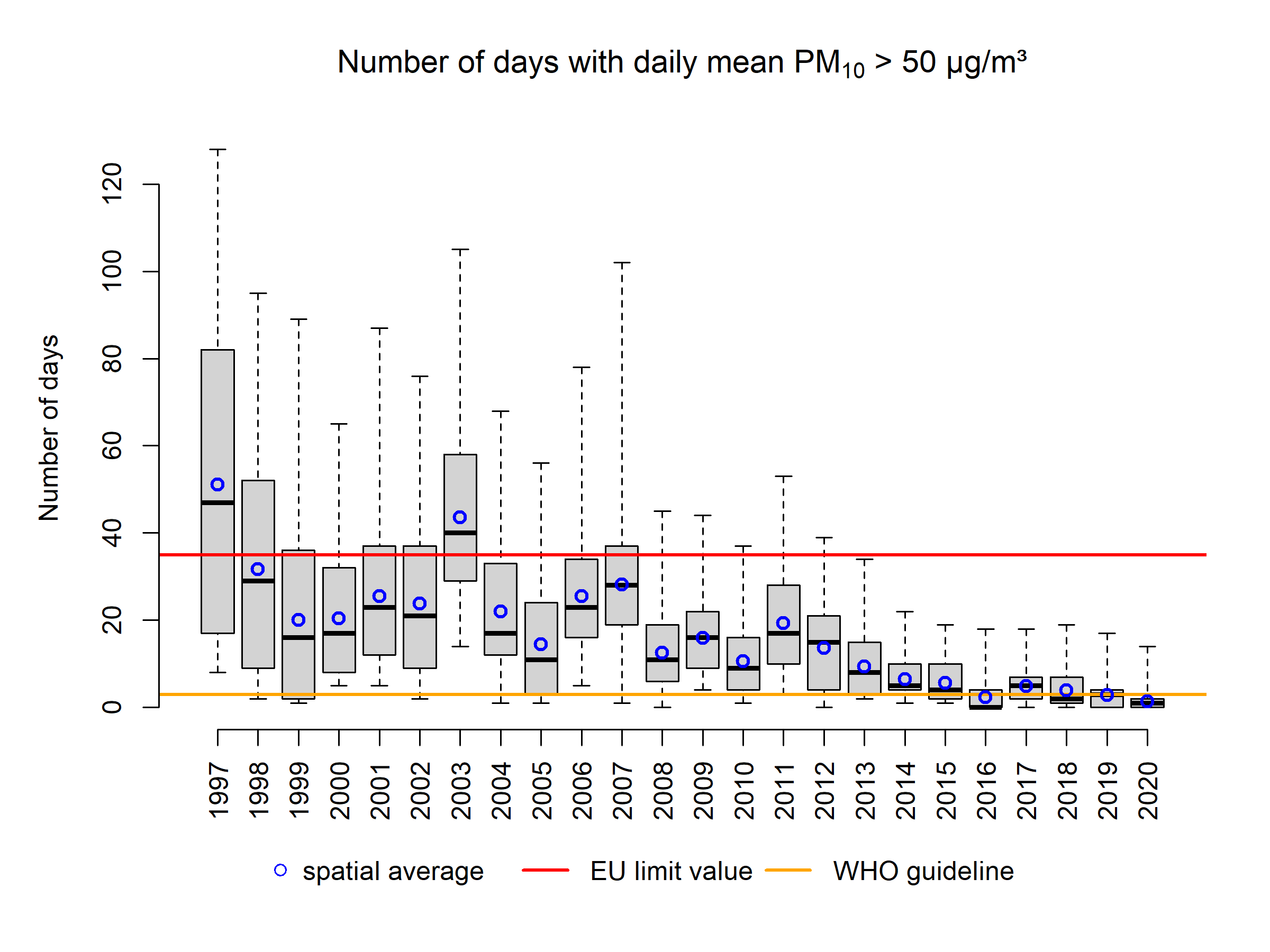 Number of days with daily mean $PM_{10}$ > 50 µg/m³

Number of days

0
20
40
60
80
100
120

1997
1998
1999
2000
2001
2002
2003
2004
2005
2006
2007
2008
2009
2010
2011
2012
2013
2014
2015
2016
2017
2018
2019
2020

spatial average
EU limit value
WHO guideline